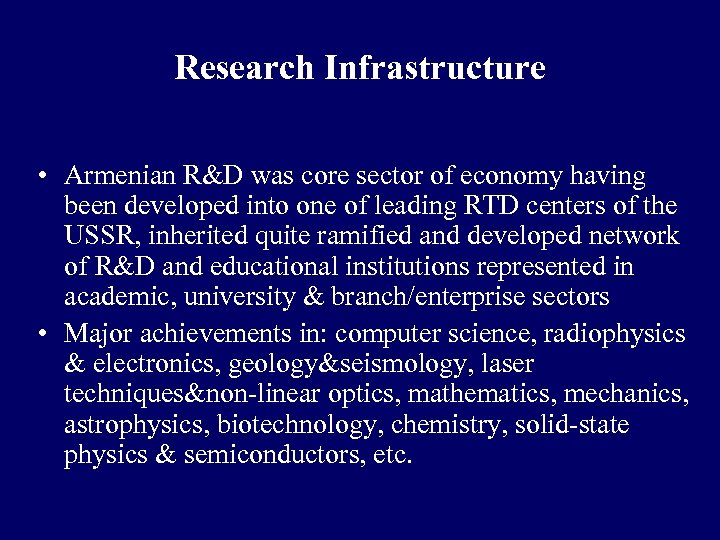 Research Infrastructure

• Armenian R&D was core sector of economy having been developed into one of leading RTD centers of the USSR, inherited quite ramified and developed network of R&D and educational institutions represented in academic, university & branch/enterprise sectors

• Major achievements in: computer science, radiophysics & electronics, geology&seismology, laser techniques&non-linear optics, mathematics, mechanics, astrophysics, biotechnology, chemistry, solid-state physics & semiconductors, etc.